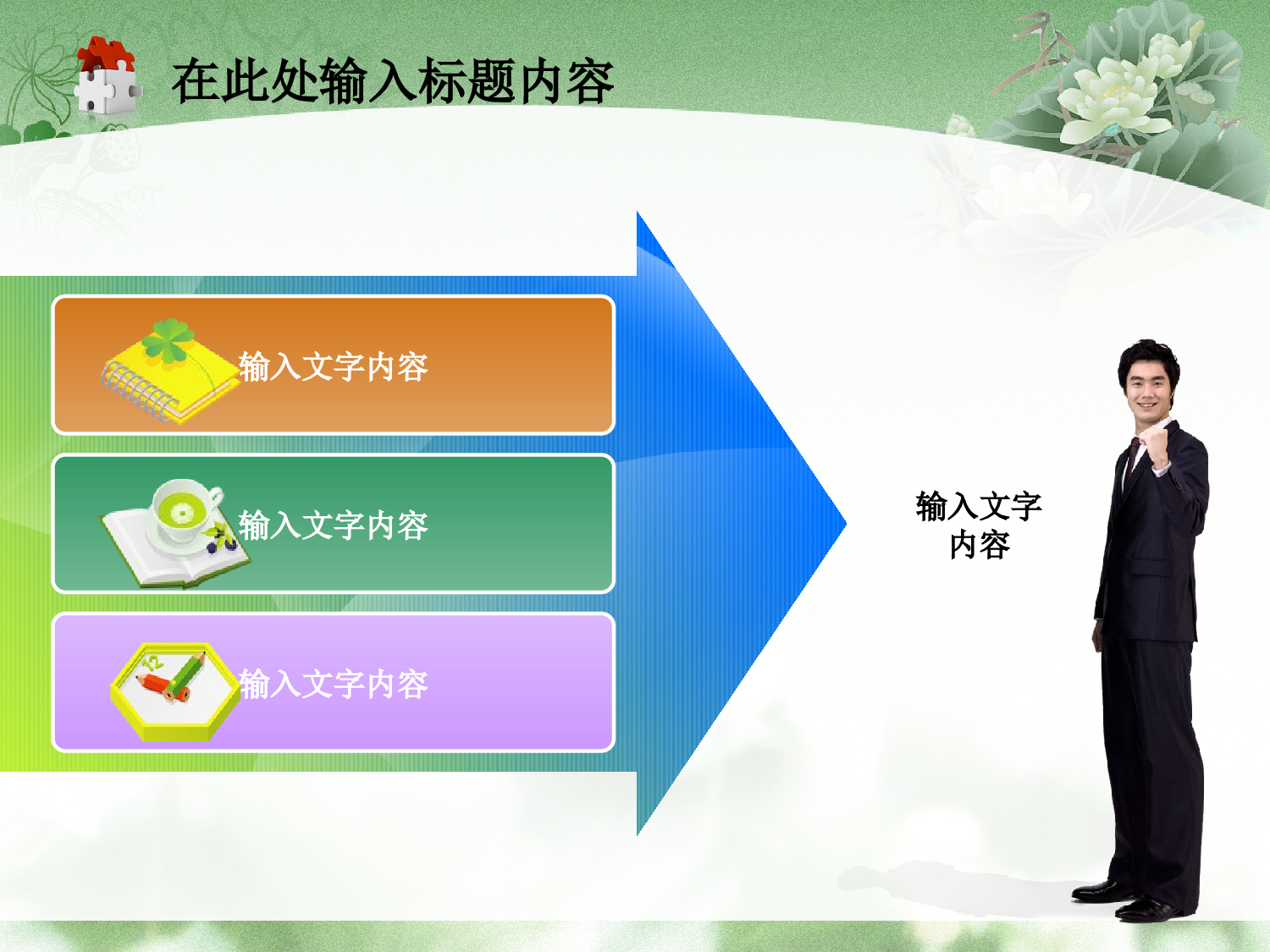 在此处输入标题内容

输入文字内容

输入文字内容

输入文字内容

输入文字内容